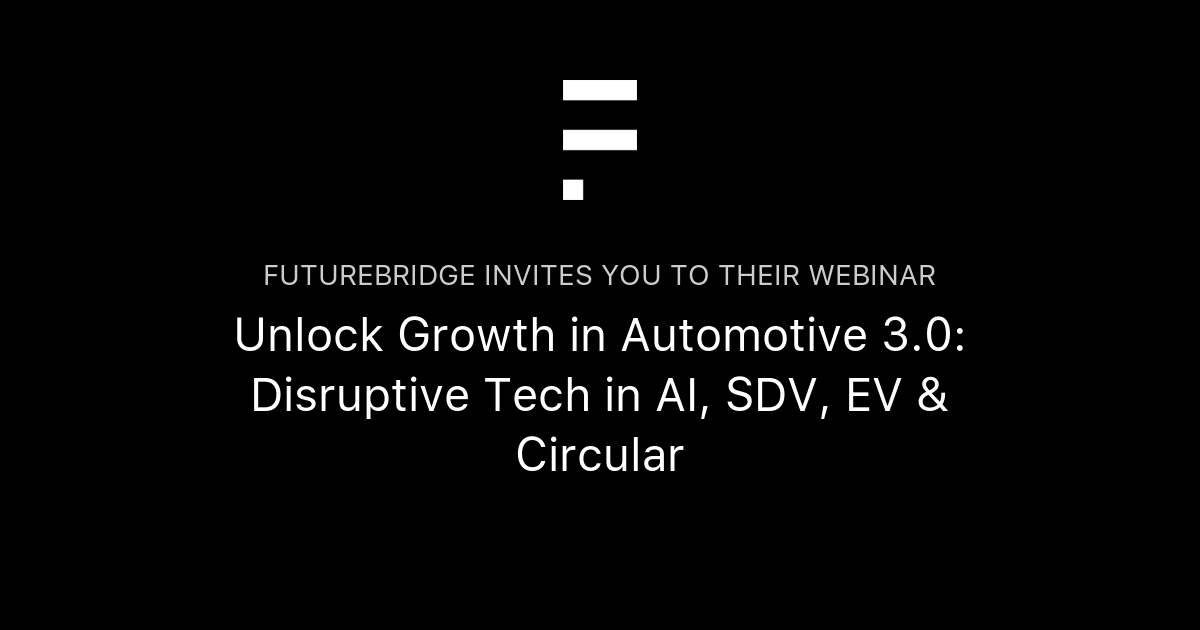 FUTUREBRIDGE INVITES YOU TO THEIR WEBINAR

Unlock Growth in Automotive 3.0: Disruptive Tech in AI, SDV, EV & Circular